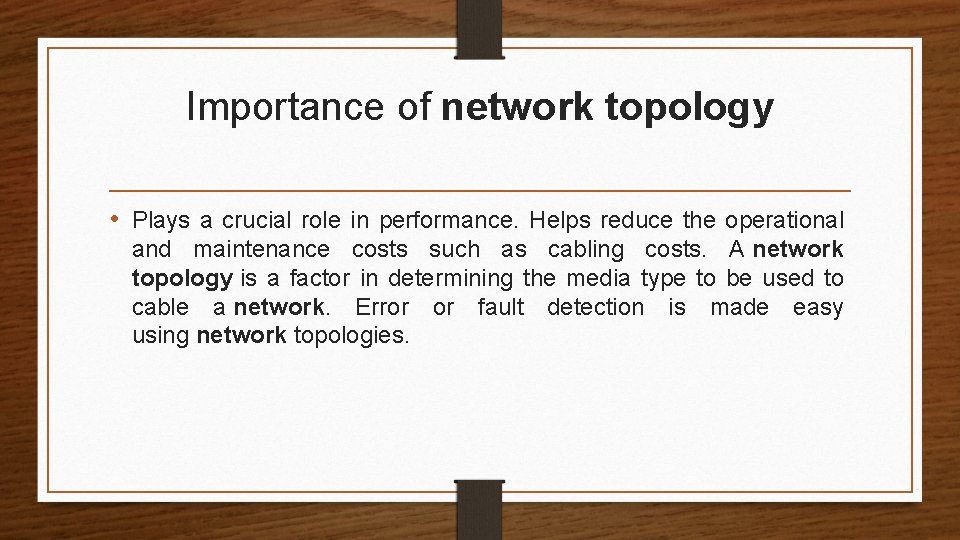 Importance of network topology

• Plays a crucial role in performance. Helps reduce the operational and maintenance costs such as cabling costs. A network topology is a factor in determining the media type to be used to cable a network. Error or fault detection is made easy using network topologies.